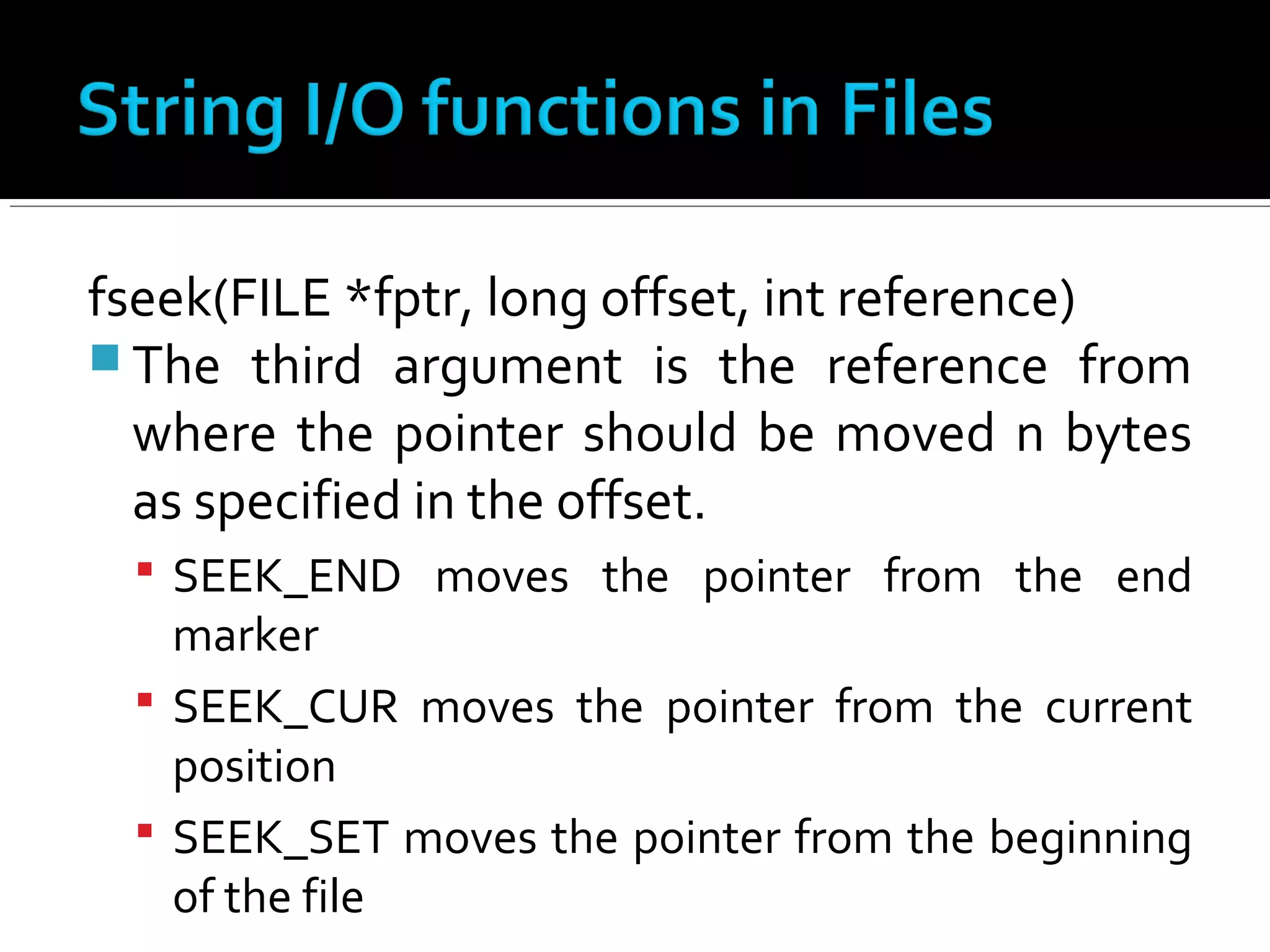 String I/O functions in Files

fseek(FILE *fptr, long offset, int reference)

The third argument is the reference from where the pointer should be moved n bytes as specified in the offset.

SEEK_END moves the pointer from the end marker

SEEK_CUR moves the pointer from the current position

SEEK_SET moves the pointer from the beginning of the file